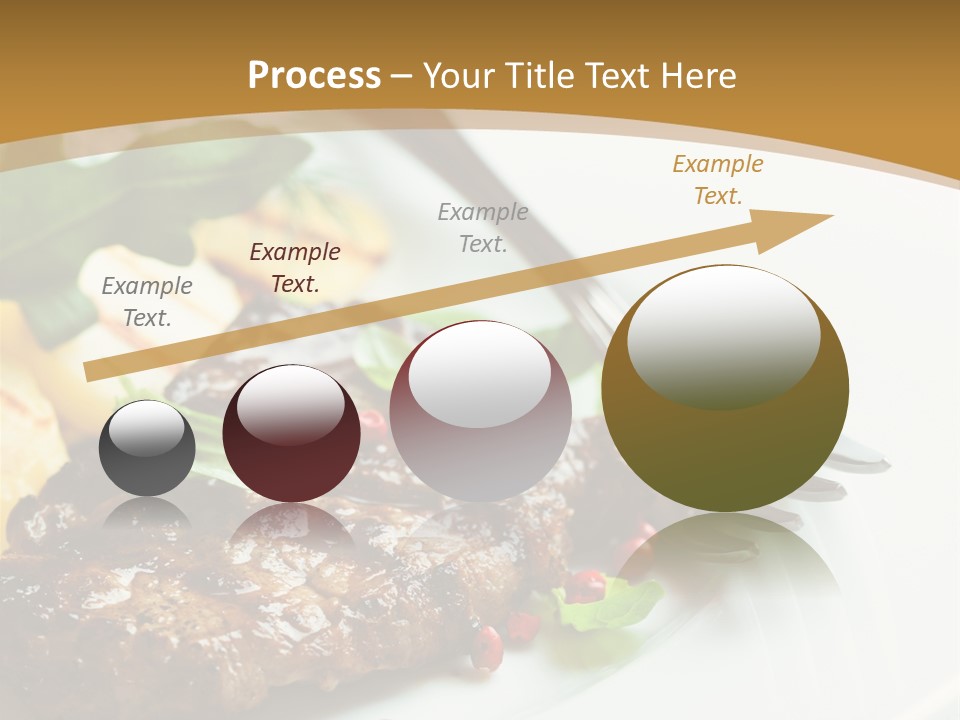 Process – Your Title Text Here

Example Text.

Example Text.

Example Text.

Example Text.